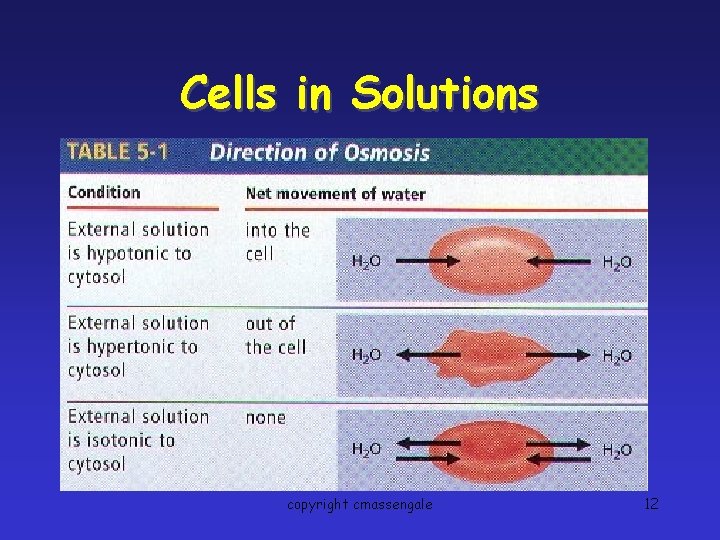 Cells in Solutions

TABLE 5-1 Direction of Osmosis

| Condition | Net movement of water | |
|---|---|---|
| External solution is hypotonic to cytosol | into the cell | $H_2O$ $H_2O$ |
| External solution is hypertonic to cytosol | out of the cell | $H_2O$ $H_2O$ |
| External solution is isotonic to cytosol | none | $H_2O$ $H_2O$ |

copyright cmassengale

12